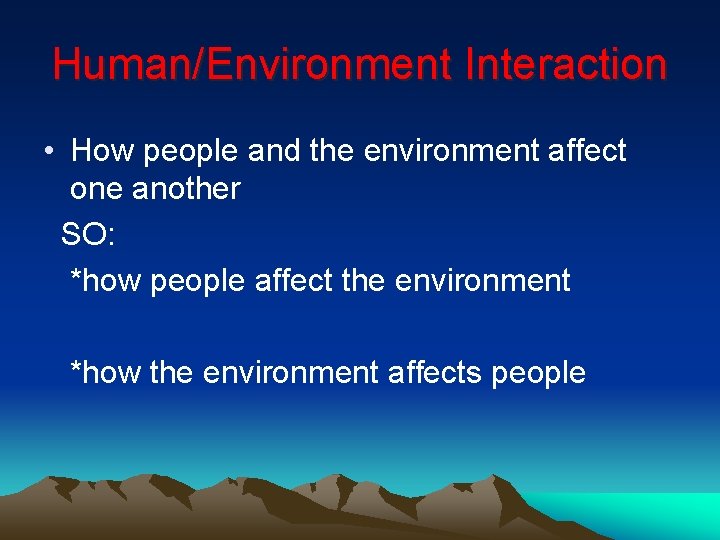 Human/Environment Interaction

• How people and the environment affect one another

SO:

*how people affect the environment

*how the environment affects people